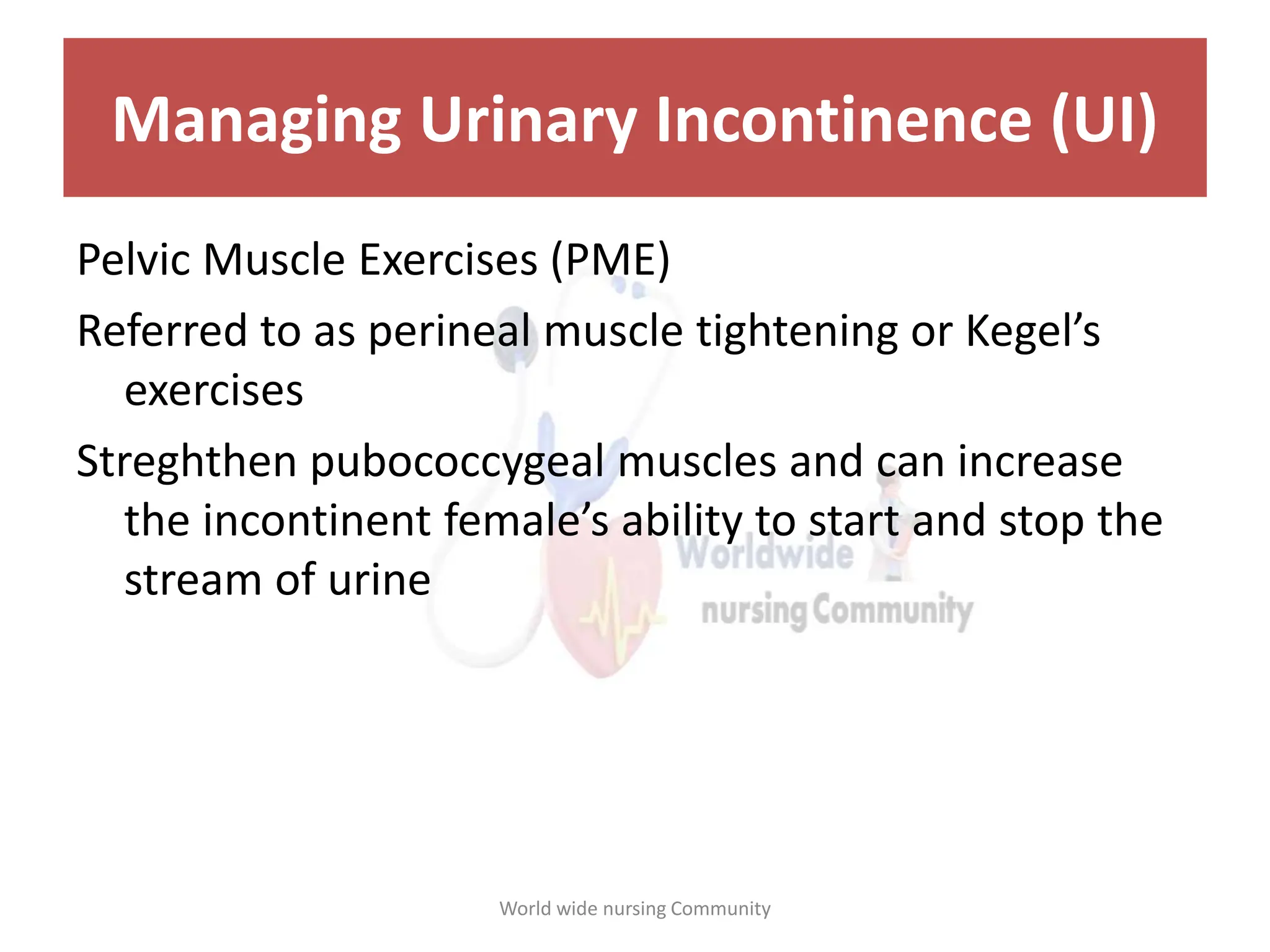 Managing Urinary Incontinence (UI)

Pelvic Muscle Exercises (PME)

Referred to as perineal muscle tightening or Kegel’s exercises

Streghthen pubococcygeal muscles and can increase the incontinent female’s ability to start and stop the stream of urine

Worldwide nursing Community

World wide nursing Community